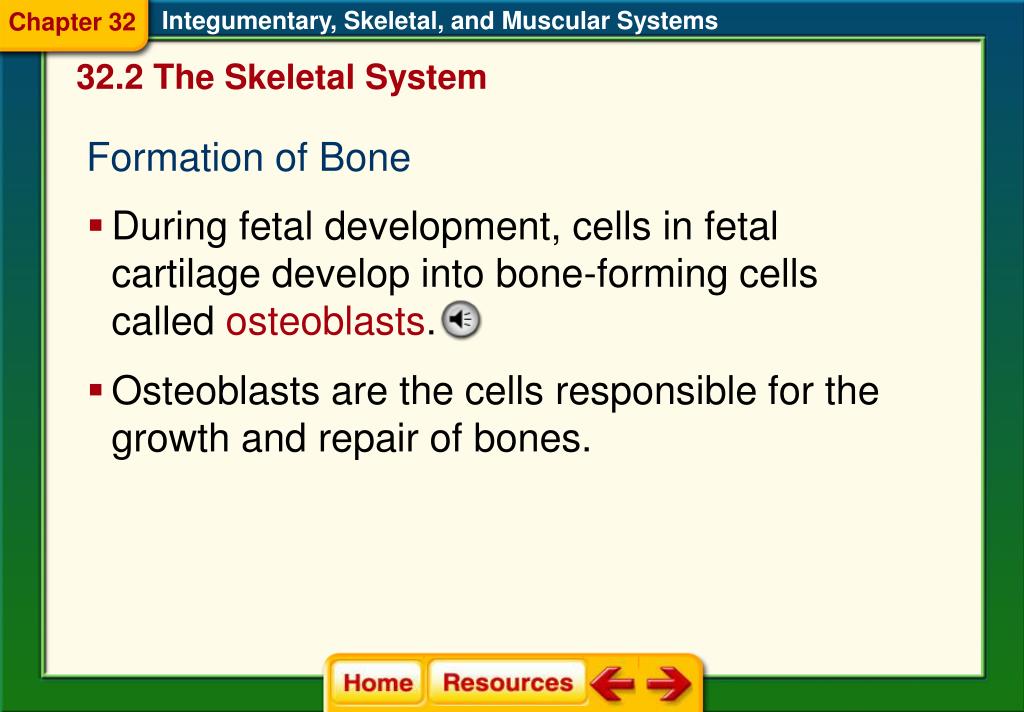 Chapter 32 Integumentary, Skeletal, and Muscular Systems

32.2 The Skeletal System

Formation of Bone

▪ During fetal development, cells in fetal cartilage develop into bone-forming cells called osteoblasts.

▪ Osteoblasts are the cells responsible for the growth and repair of bones.

Home Resources